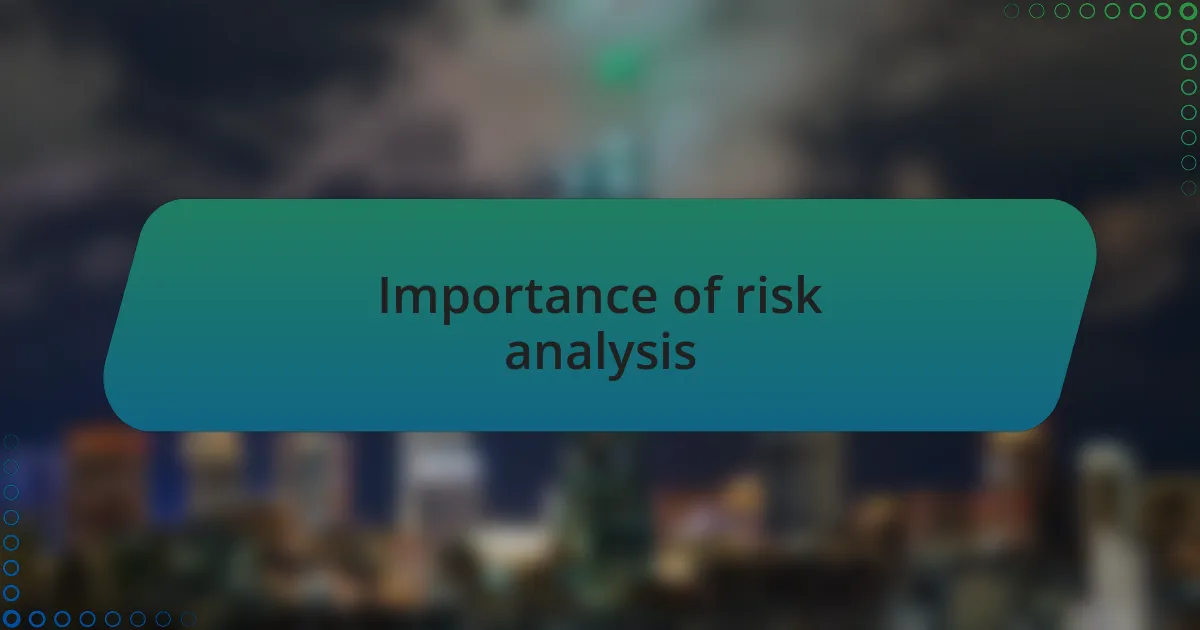 Importance of risk analysis